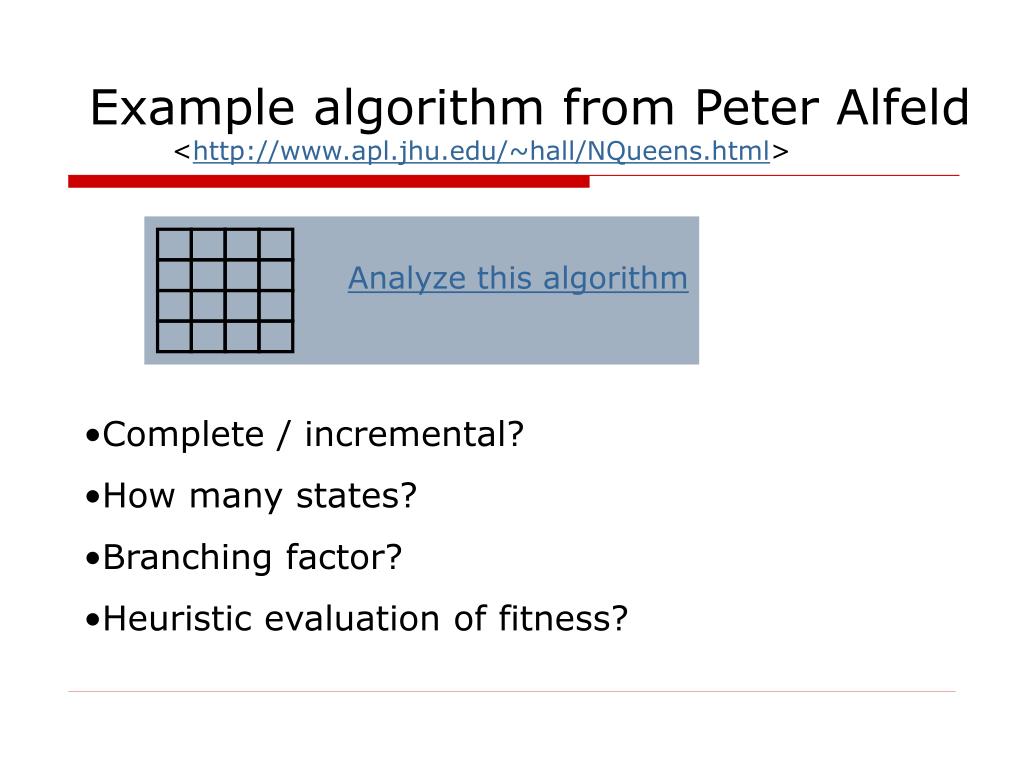 Example algorithm from Peter Alfeld
<http://www.apl.jhu.edu/~hall/NQueens.html>

Analyze this algorithm

•Complete / incremental?
•How many states?
•Branching factor?
•Heuristic evaluation of fitness?